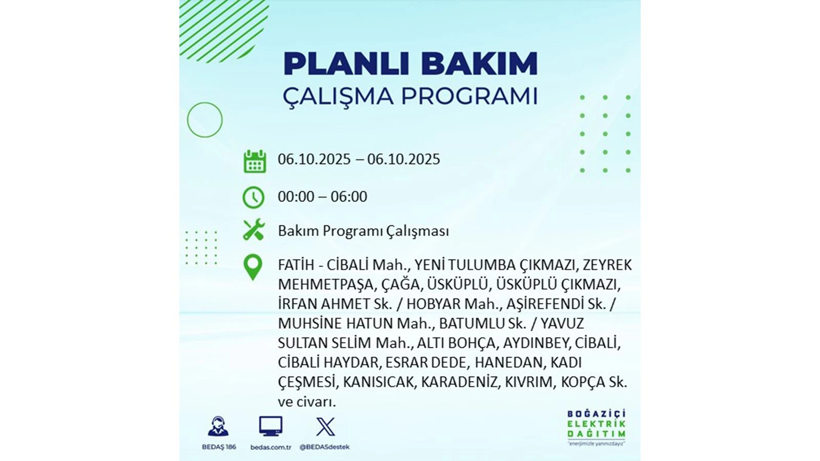 PLANLI BAKIM
ÇALIŞMA PROGRAMI

06.10.2025 – 06.10.2025

00:00 – 06:00

Bakım Programı Çalışması

FATİH - CİBALİ Mah., YENİ TULUMBA ÇIKMAZI, ZEYREK MEHMETPAŞA, ÇAĞA, ÜSKÜPLÜ, ÜSKÜPLÜ ÇIKMAZI, İRFAN AHMET Sk. / HOBYAR Mah., AŞİREFENDİ Sk. / MUHSİNE HATUN Mah., BATUMLU Sk. / YAVUZ SULTAN SELİM Mah., ALTI BOHÇA, AYDINBEY, CİBALİ, CİBALİ HAYDAR, ESRAR DEDE, HANEDAN, KADI ÇEŞMESİ, KANISICAK, KARADENİZ, KIVRIM, KOPÇA Sk. ve civarı.

BEDAŞ 186 bedas.com.tr @BEDASdestek

BOĞAZİÇİ ELEKTRİK DAĞITIM
"enerjimizle yanınızdayız"